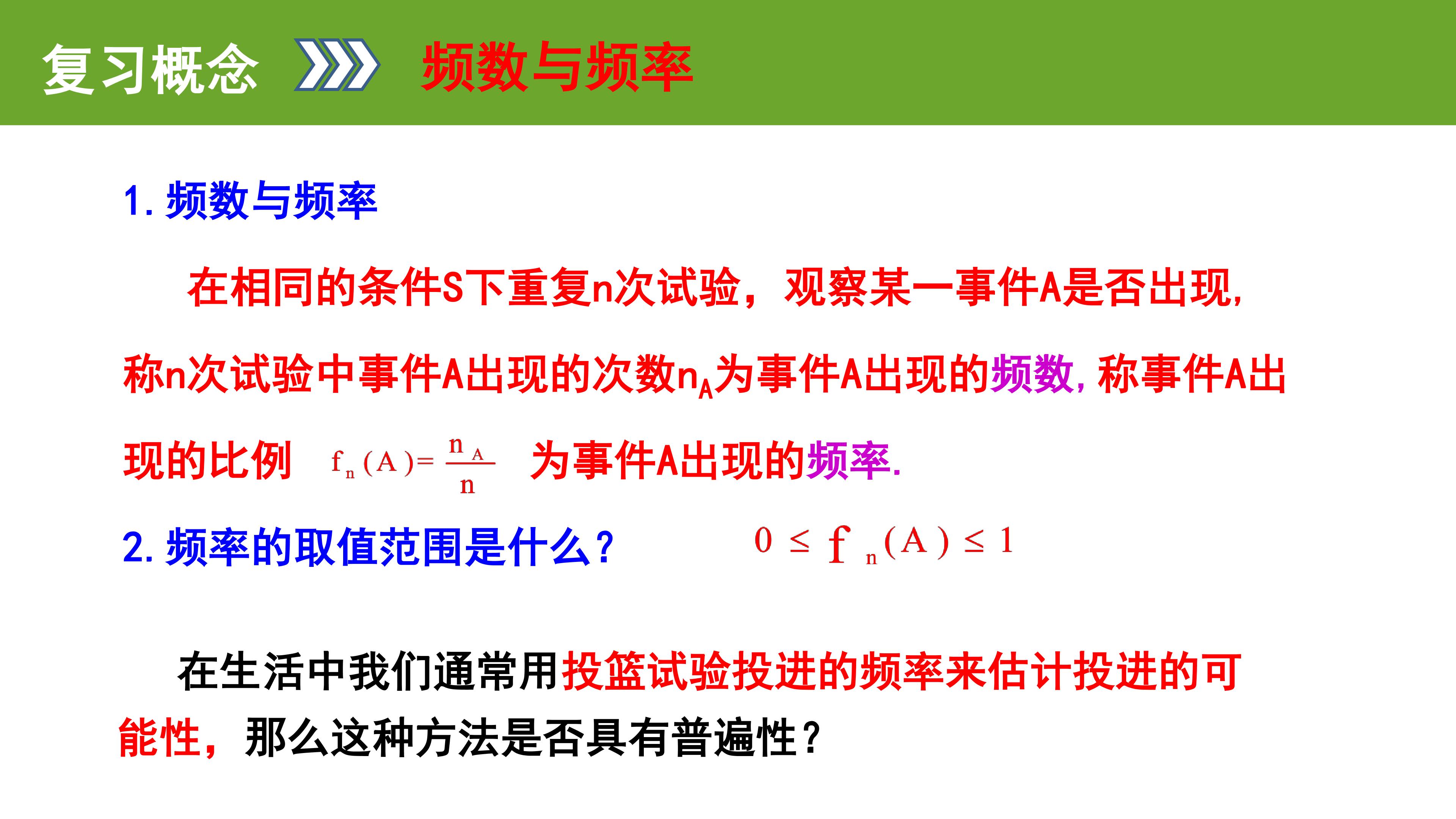 复习概念 频数与频率

1.频数与频率

在相同的条件S下重复n次试验，观察某一事件A是否出现,称n次试验中事件A出现的次数$n_A$为事件A出现的频数,称事件A出现的比例 $f_n(A)=\frac{n_A}{n}$ 为事件A出现的频率.

2.频率的取值范围是什么? $0 \le f_n(A) \le 1$

在生活中我们通常用投篮试验投进的频率来估计投进的可能性，那么这种方法是否具有普遍性?